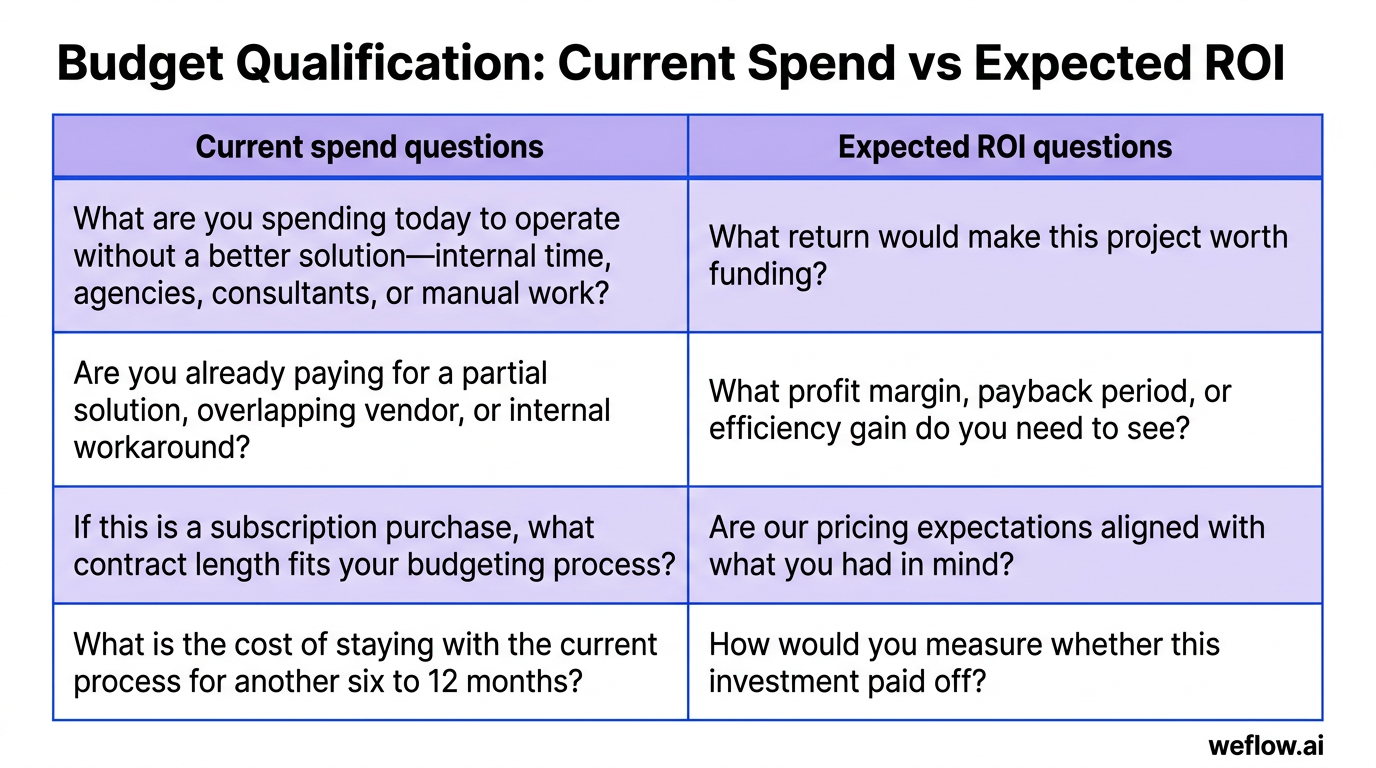 Budget Qualification: Current Spend vs Expected ROI

| Current spend questions | Expected ROI questions |
|---|---|
| What are you spending today to operate without a better solution—internal time, agencies, consultants, or manual work? | What return would make this project worth funding? |
| Are you already paying for a partial solution, overlapping vendor, or internal workaround? | What profit margin, payback period, or efficiency gain do you need to see? |
| If this is a subscription purchase, what contract length fits your budgeting process? | Are our pricing expectations aligned with what you had in mind? |
| What is the cost of staying with the current process for another six to 12 months? | How would you measure whether this investment paid off? |

weflow.ai